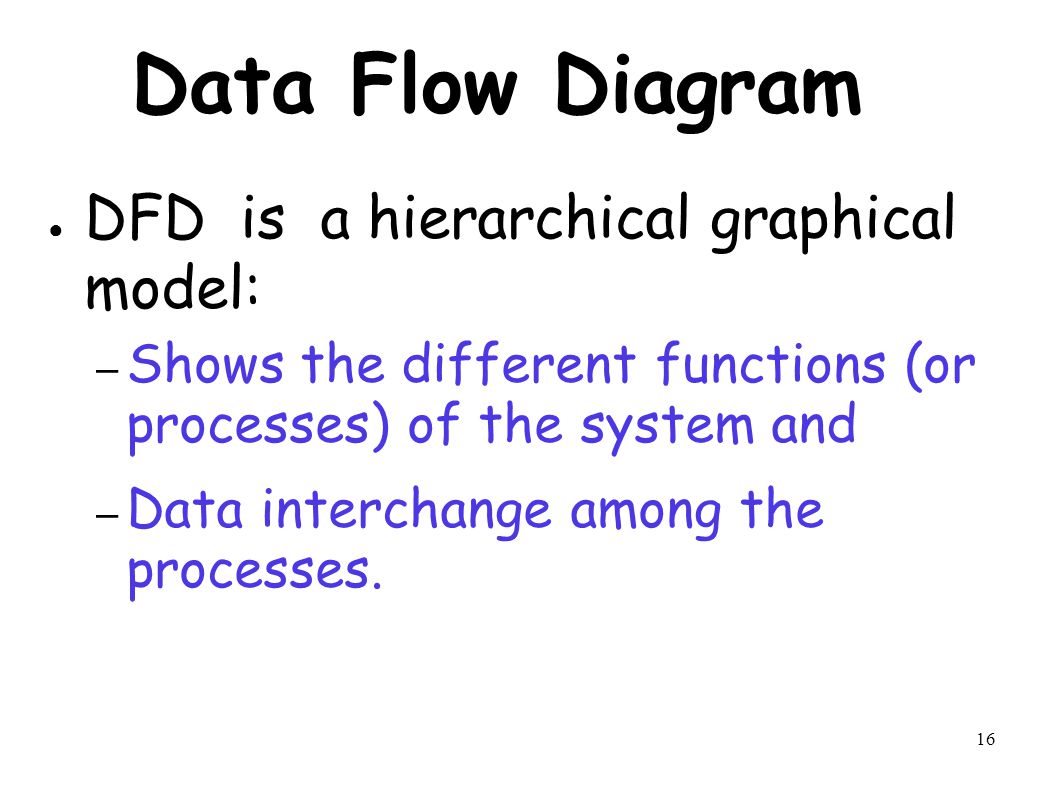 Data Flow Diagram

● DFD is a hierarchical graphical model:

– Shows the different functions (or processes) of the system and

– Data interchange among the processes.

16